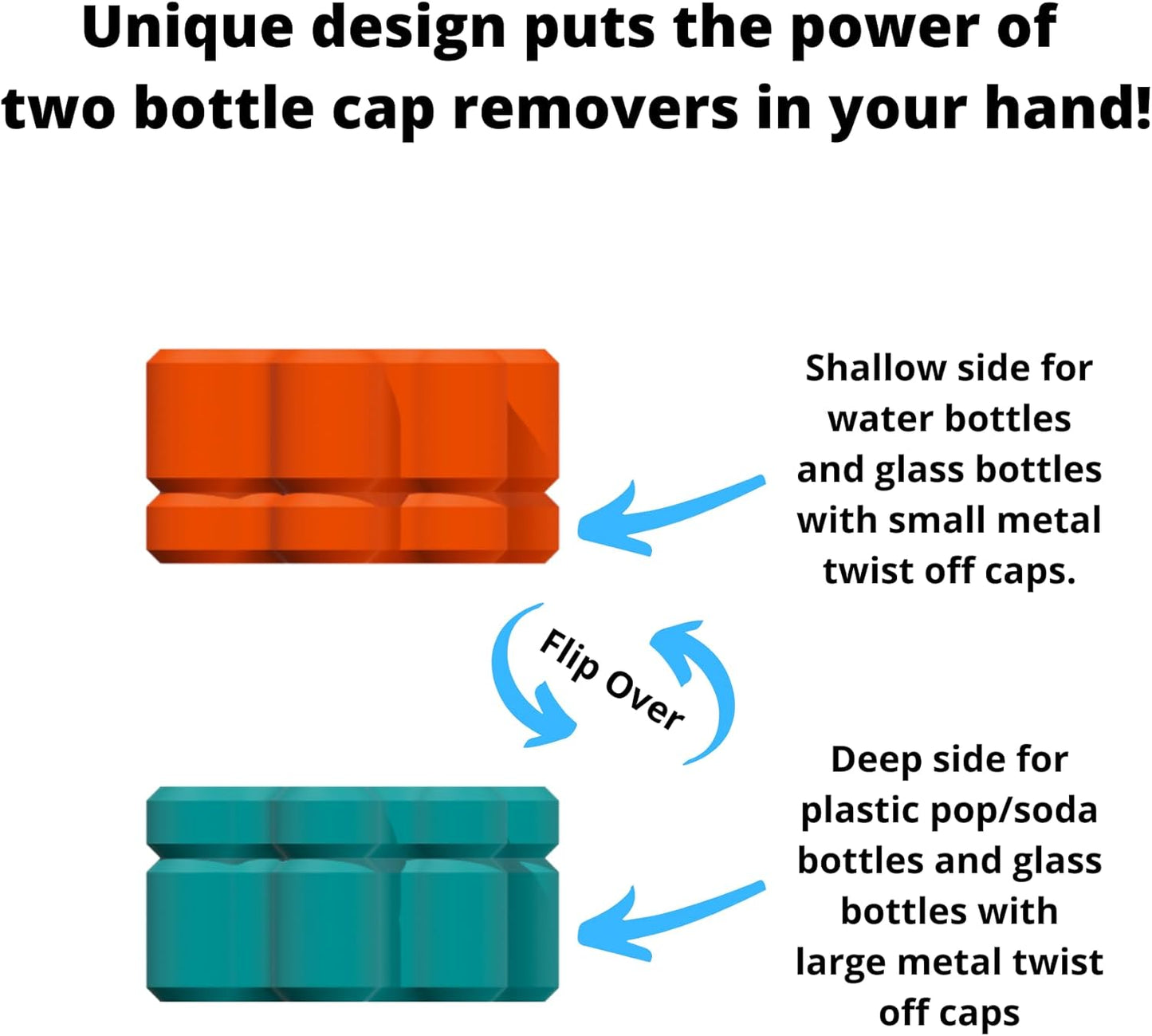 Unique design puts the power of two bottle cap removers in your hand!

Shallow side for water bottles and glass bottles with small metal twist off caps.

Flip Over

Deep side for plastic pop/soda bottles and glass bottles with large metal twist off caps